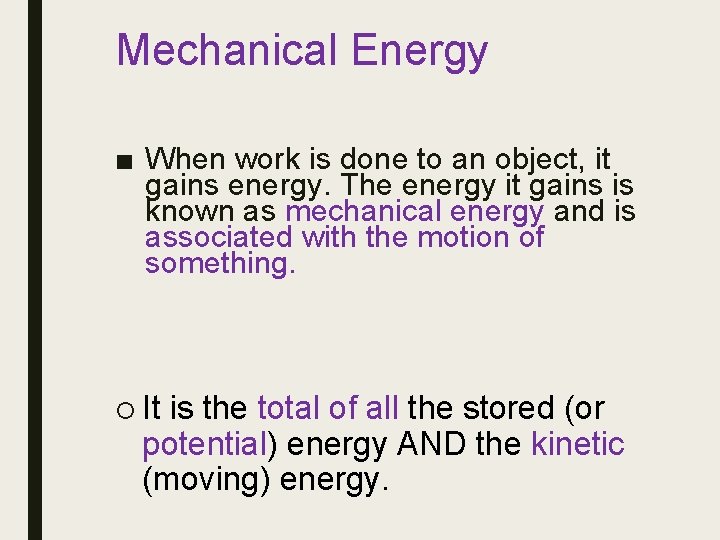 Mechanical Energy

■ When work is done to an object, it gains energy. The energy it gains is known as mechanical energy and is associated with the motion of something.

○ It is the total of all the stored (or potential) energy AND the kinetic (moving) energy.